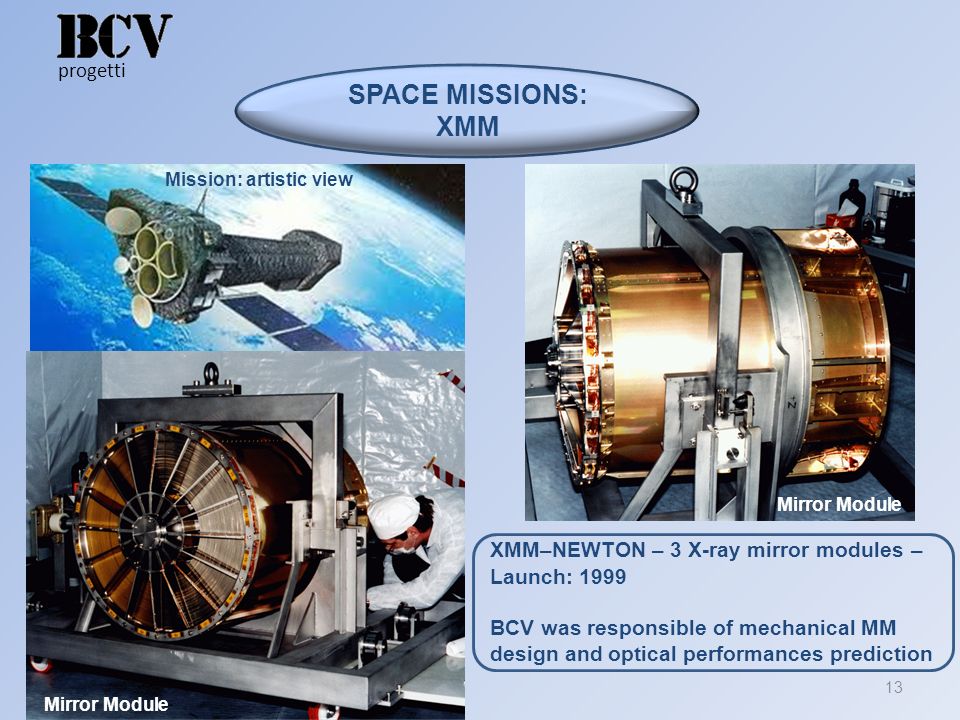 BCV
progetti

SPACE MISSIONS:
XMM

Mission: artistic view

Mirror Module

Mirror Module

XMM–NEWTON – 3 X-ray mirror modules – Launch: 1999

BCV was responsible of mechanical MM design and optical performances prediction

13